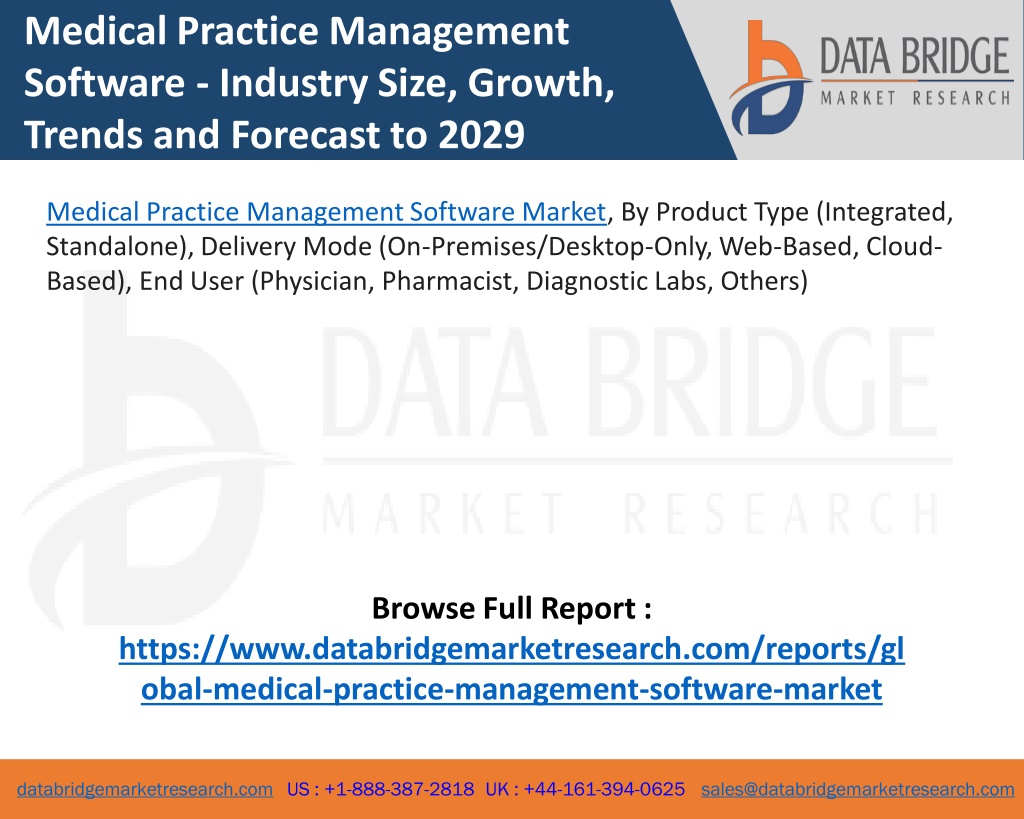 Medical Practice Management Software - Industry Size, Growth, Trends and Forecast to 2029

DATA BRIDGE
MARKET RESEARCH

Medical Practice Management Software Market, By Product Type (Integrated, Standalone), Delivery Mode (On-Premises/Desktop-Only, Web-Based, Cloud-Based), End User (Physician, Pharmacist, Diagnostic Labs, Others)

DATA BRIDGE
MARKET RESEARCH

Browse Full Report :
https://www.databridgemarketresearch.com/reports/global-medical-practice-management-software-market

databridgemarketresearch.com US : +1-888-387-2818 UK : +44-161-394-0625 sales@databridgemarketresearch.com